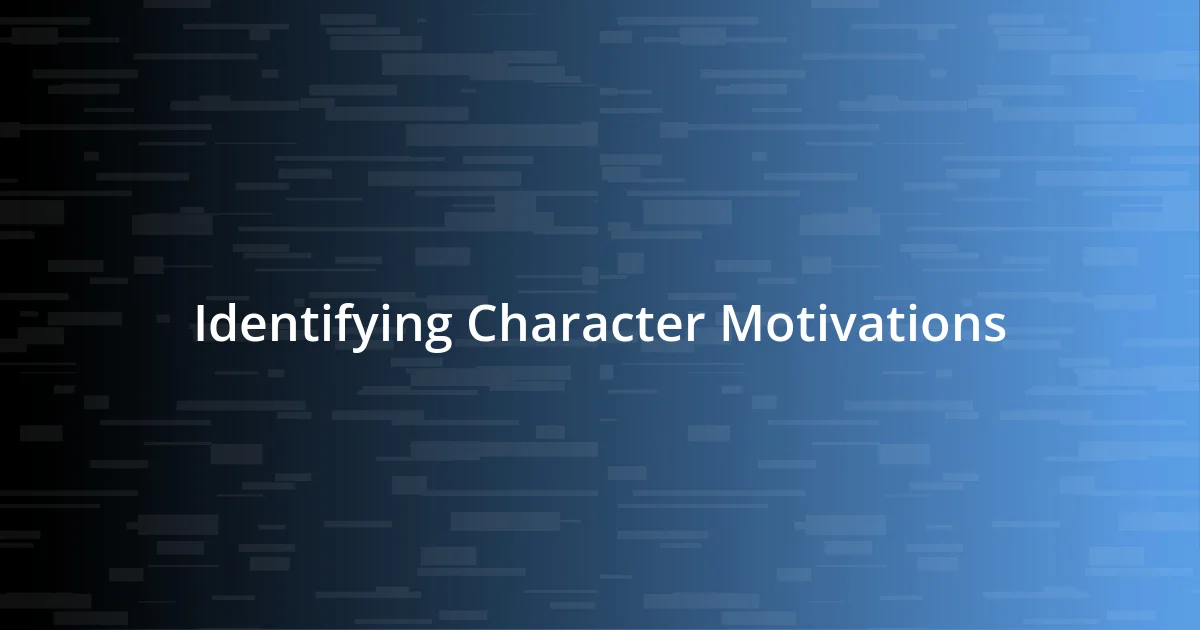 Identifying Character Motivations